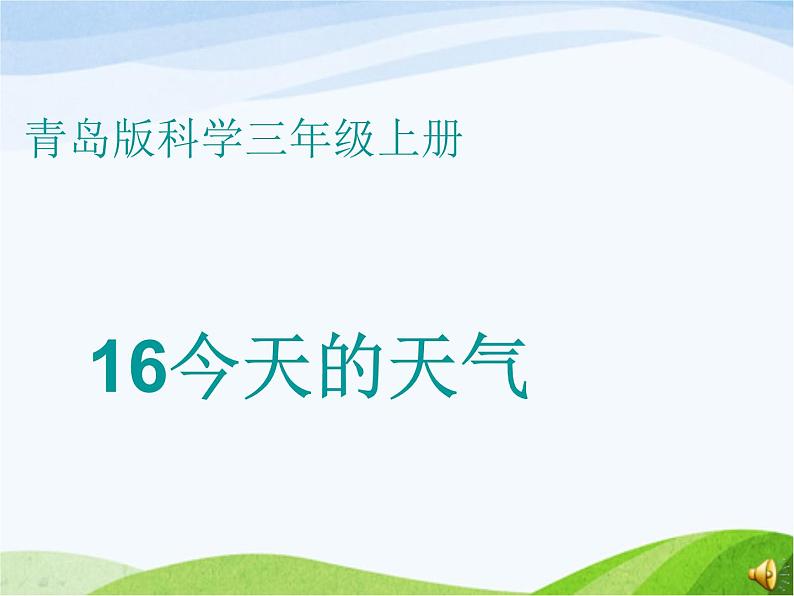 青岛版科学三年级上册

16今天的天气